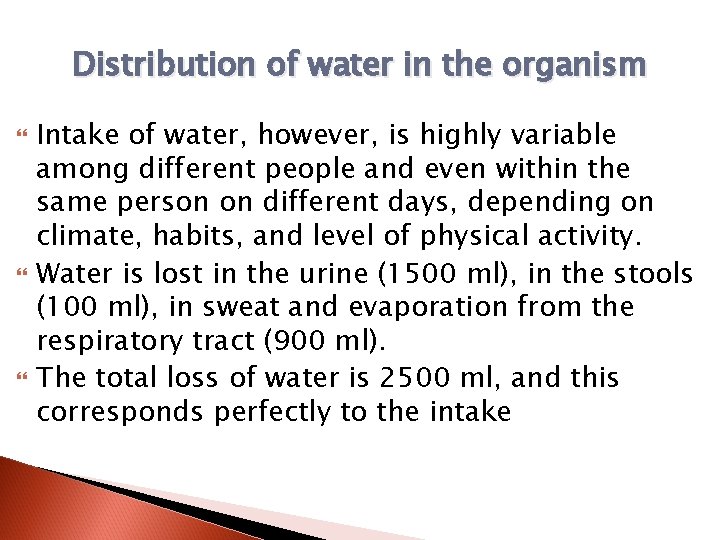 Distribution of water in the organism

Intake of water, however, is highly variable among different people and even within the same person on different days, depending on climate, habits, and level of physical activity.

Water is lost in the urine (1500 ml), in the stools (100 ml), in sweat and evaporation from the respiratory tract (900 ml).

The total loss of water is 2500 ml, and this corresponds perfectly to the intake